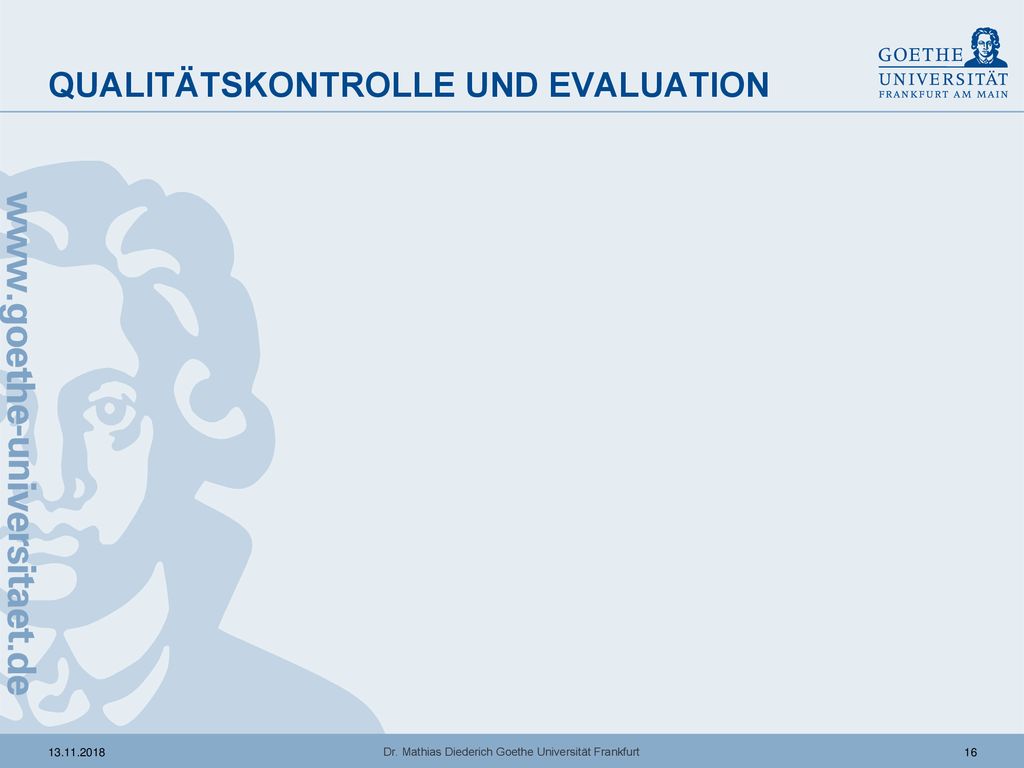 QUALITÄTSKONTROLLE UND EVALUATION

GOETHE
UNIVERSITÄT
FRANKFURT AM MAIN

www.goethe-universitaet.de

13.11.2018

Dr. Mathias Diederich Goethe Universität Frankfurt

16